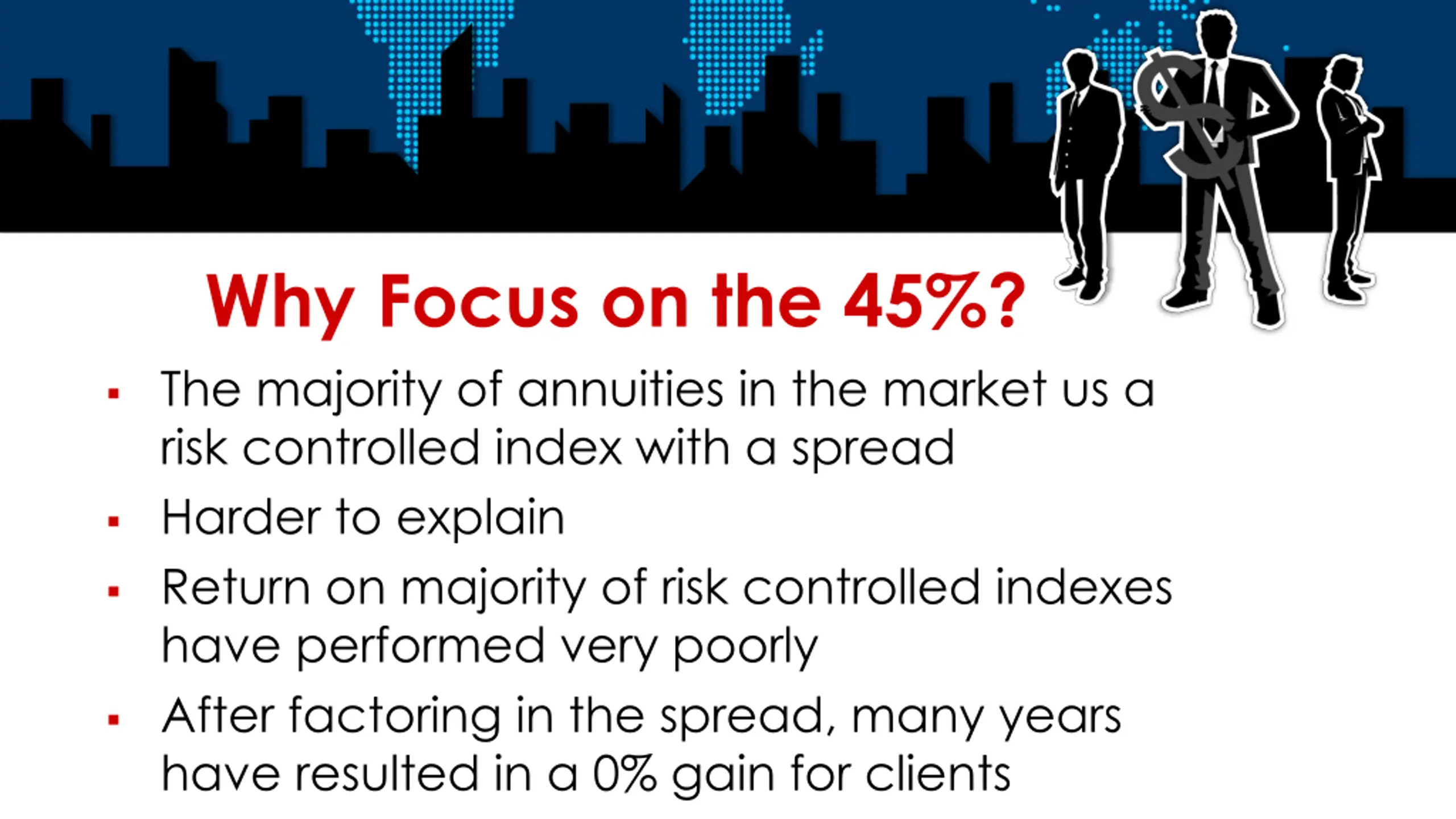 Why Focus on the 45%?

▪ The majority of annuities in the market us a risk controlled index with a spread

▪ Harder to explain

▪ Return on majority of risk controlled indexes have performed very poorly

▪ After factoring in the spread, many years have resulted in a 0% gain for clients